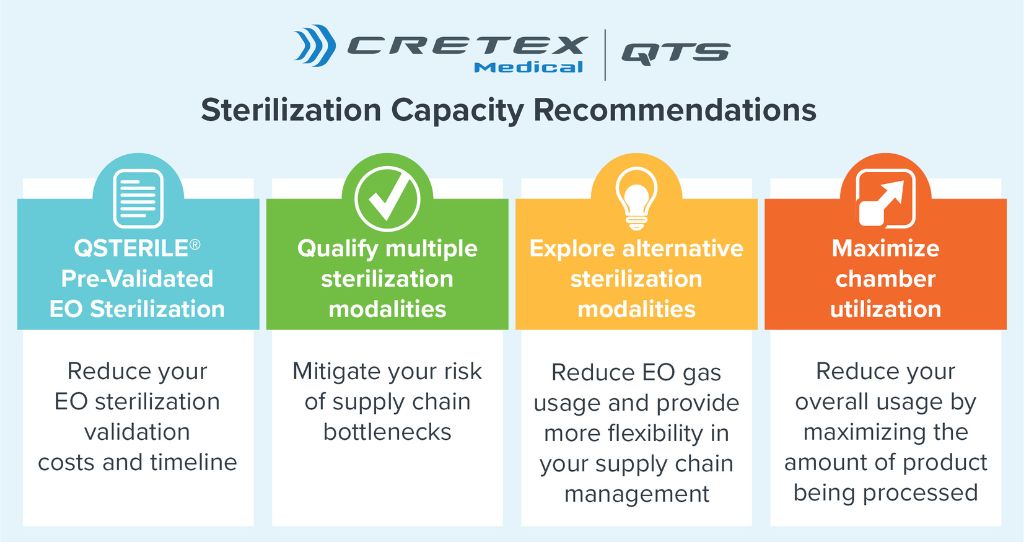 CRETEX Medical | QTS

Sterilization Capacity Recommendations

QSTERILE® Pre-Validated EO Sterilization

Reduce your EO sterilization validation costs and timeline

Qualify multiple sterilization modalities

Mitigate your risk of supply chain bottlenecks

Explore alternative sterilization modalities

Reduce EO gas usage and provide more flexibility in your supply chain management

Maximize chamber utilization

Reduce your overall usage by maximizing the amount of product being processed